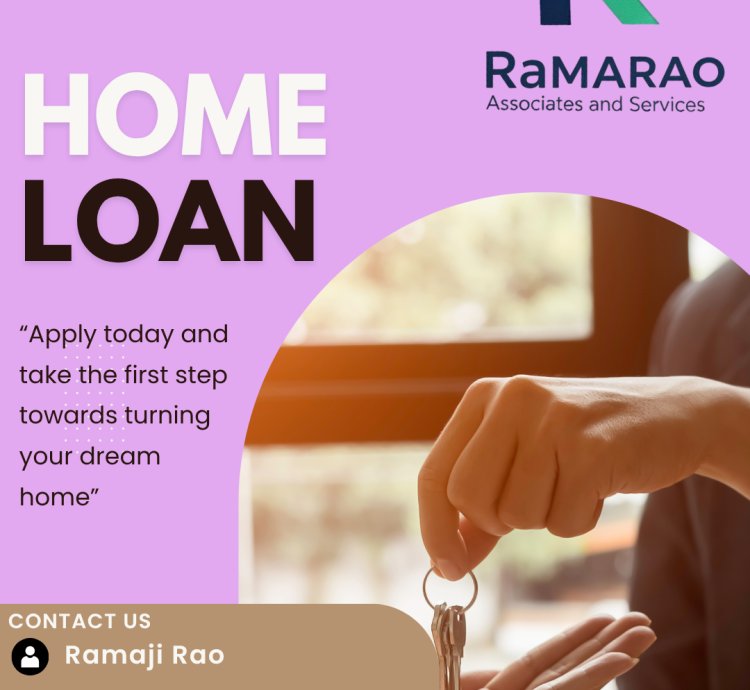 RaMARAO
Associates and Services

HOME
LOAN

“Apply today and take the first step towards turning your dream home”

CONTACT US
Ramaji Rao